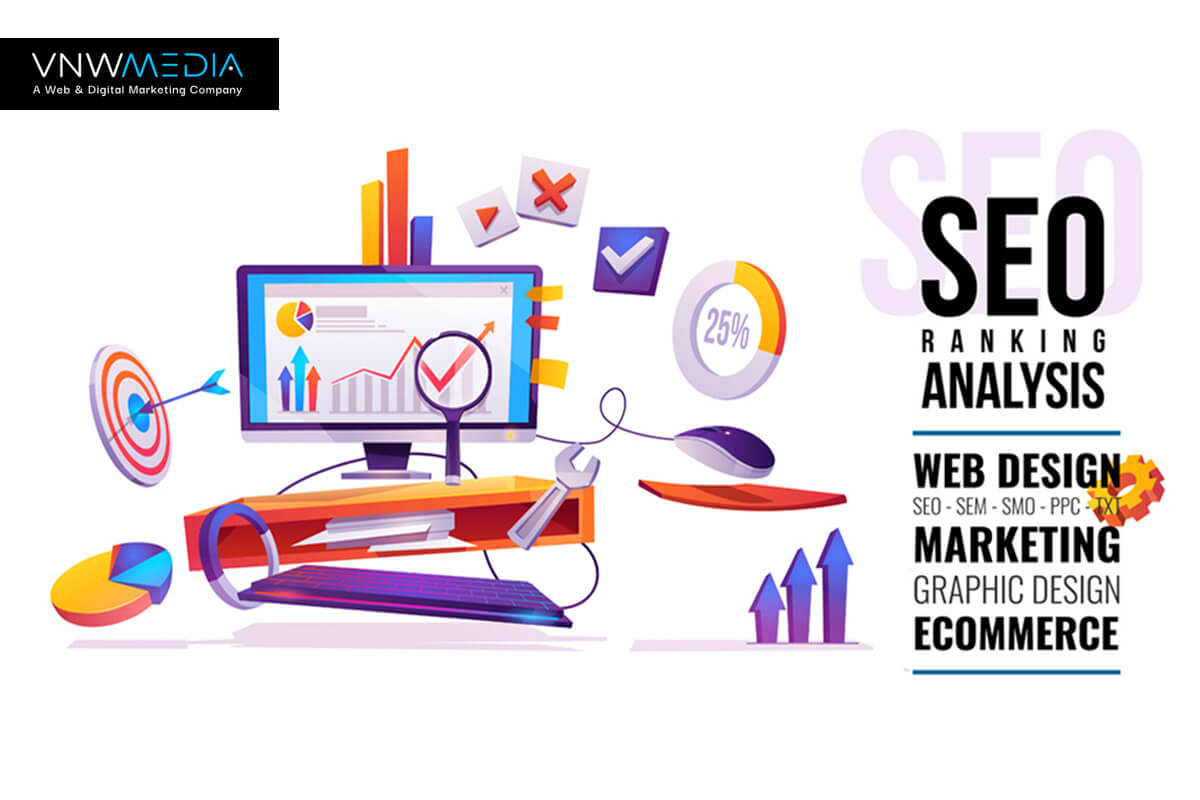 VNWMEDIA
A Web & Digital Marketing Company

25%

SEO

SEO
RANKING
ANALYSIS

WEB DESIGN
SEO - SEM - SMO - PPC - TXT
MARKETING
GRAPHIC DESIGN
ECOMMERCE